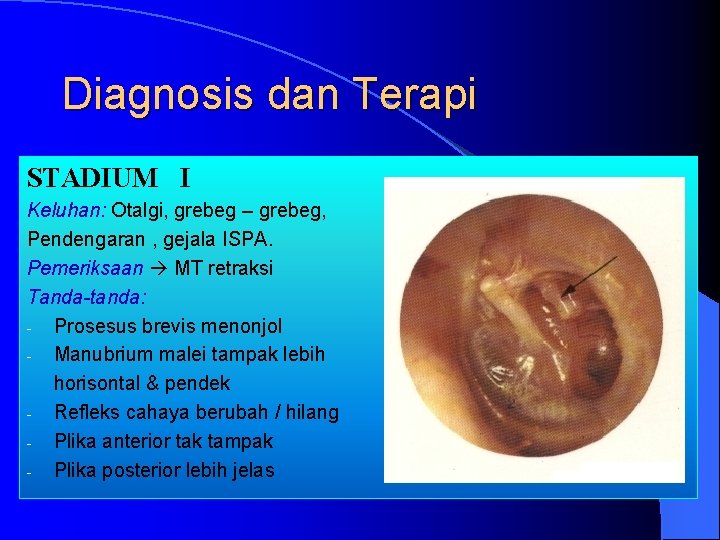 Diagnosis dan Terapi

STADIUM I

Keluhan: Otalgi, grebeg – grebeg, Pendengaran , gejala ISPA.

Pemeriksaan → MT retraksi

Tanda-tanda:

- Prosesus brevis menonjol
- Manubrium malei tampak lebih horisontal & pendek
- Refleks cahaya berubah / hilang
- Plika anterior tak tampak
- Plika posterior lebih jelas